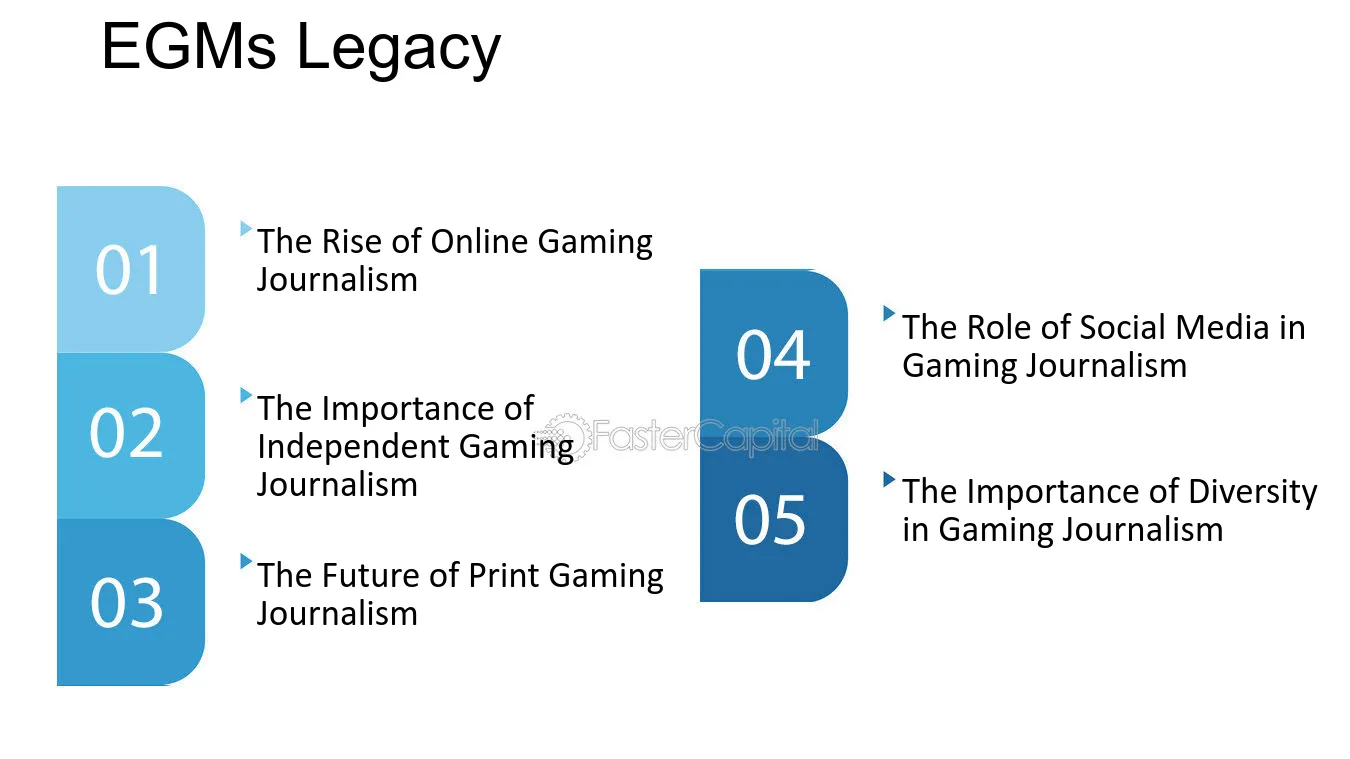 EGMs Legacy

01
The Rise of Online Gaming Journalism

02
The Importance of Independent Gaming Journalism

03
The Future of Print Gaming Journalism

04
The Role of Social Media in Gaming Journalism

05
The Importance of Diversity in Gaming Journalism

FasterCapital